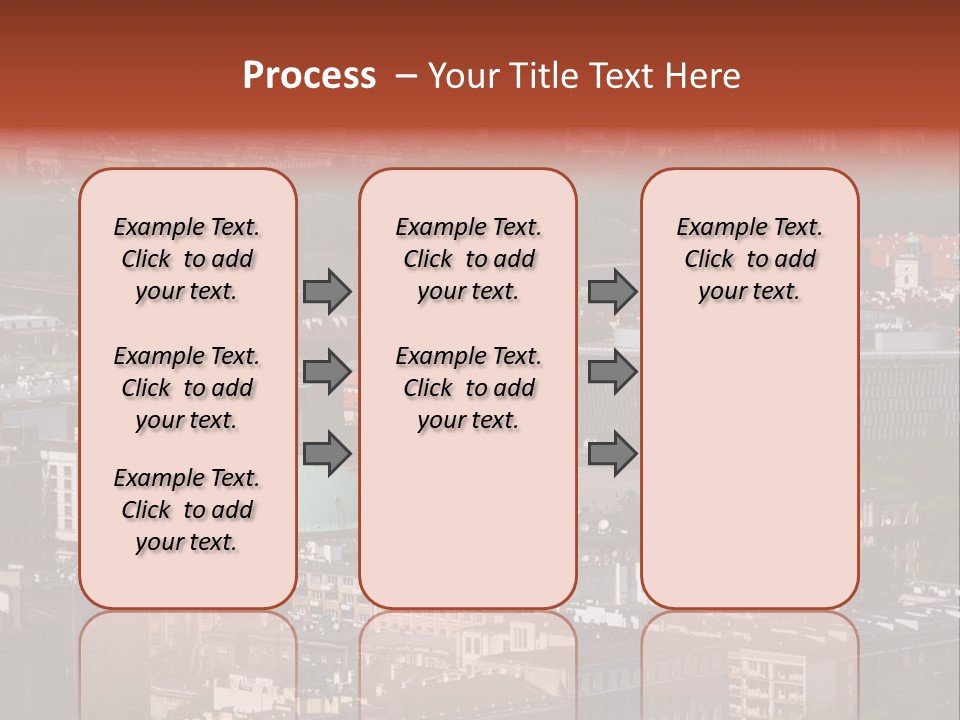 Process – Your Title Text Here

Example Text. Click to add your text.

Example Text. Click to add your text.

Example Text. Click to add your text.

Example Text. Click to add your text.

Example Text. Click to add your text.

Example Text. Click to add your text.